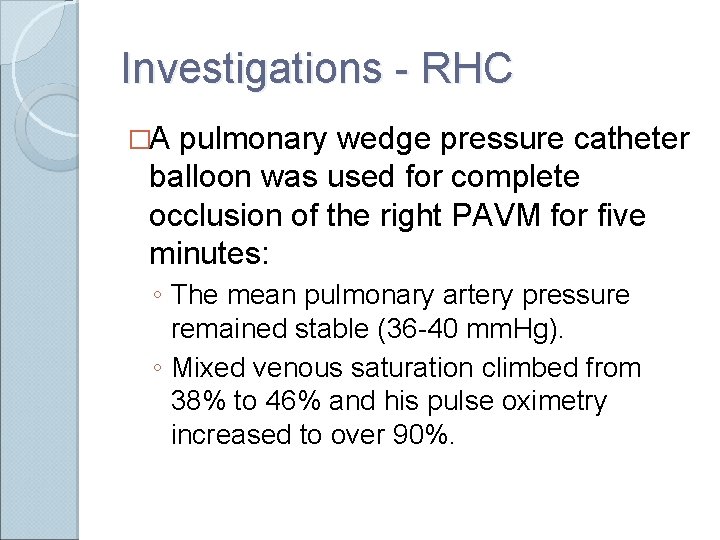 Investigations - RHC

□A pulmonary wedge pressure catheter balloon was used for complete occlusion of the right PAVM for five minutes:

◦ The mean pulmonary artery pressure remained stable (36-40 mmHg).

◦ Mixed venous saturation climbed from 38% to 46% and his pulse oximetry increased to over 90%.